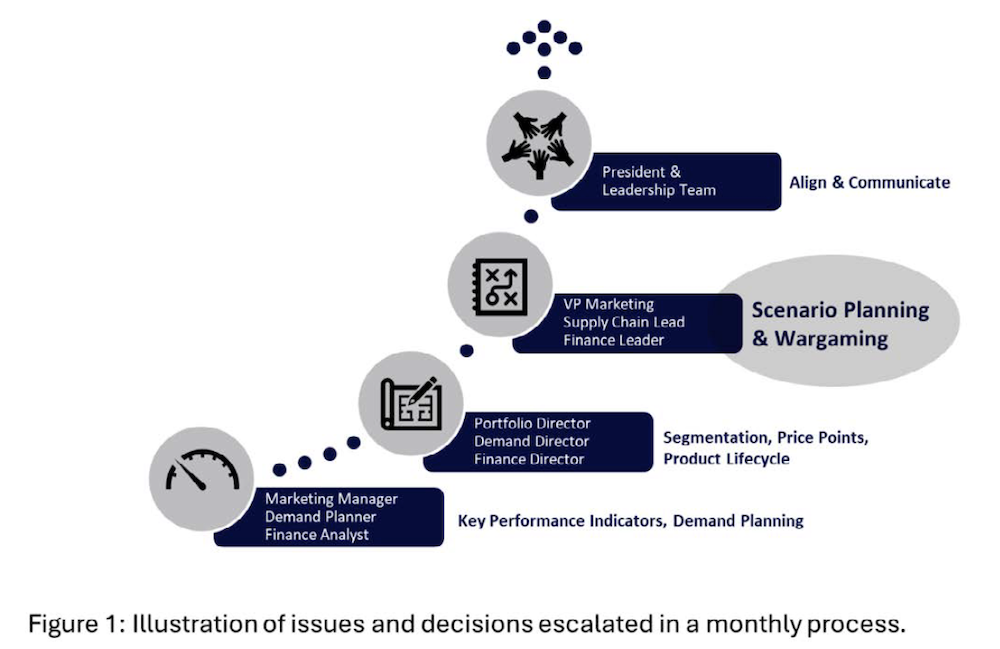 President &
Leadership Team

Align & Communicate

VP Marketing
Supply Chain Lead
Finance Leader

Scenario Planning & Wargaming

Portfolio Director
Demand Director
Finance Director

Segmentation, Price Points, Product Lifecycle

Marketing Manager
Demand Planner
Finance Analyst

Key Performance Indicators, Demand Planning

Figure 1: Illustration of issues and decisions escalated in a monthly process.